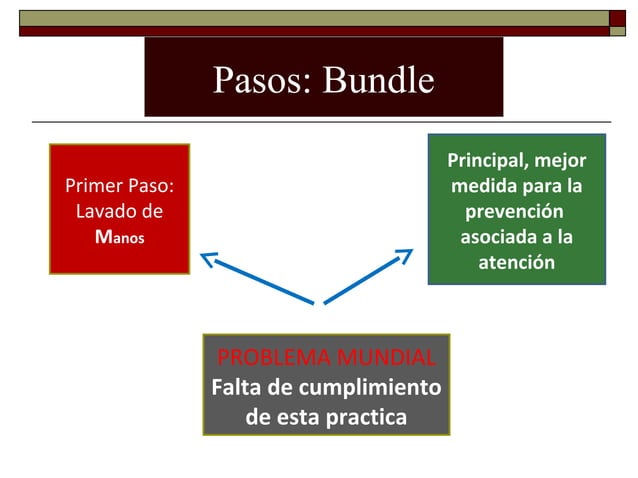 Pasos: Bundle

Primer Paso: Lavado de Manos

Principal, mejor medida para la prevención asociada a la atención

PROBLEMA MUNDIAL
Falta de cumplimiento de esta practica